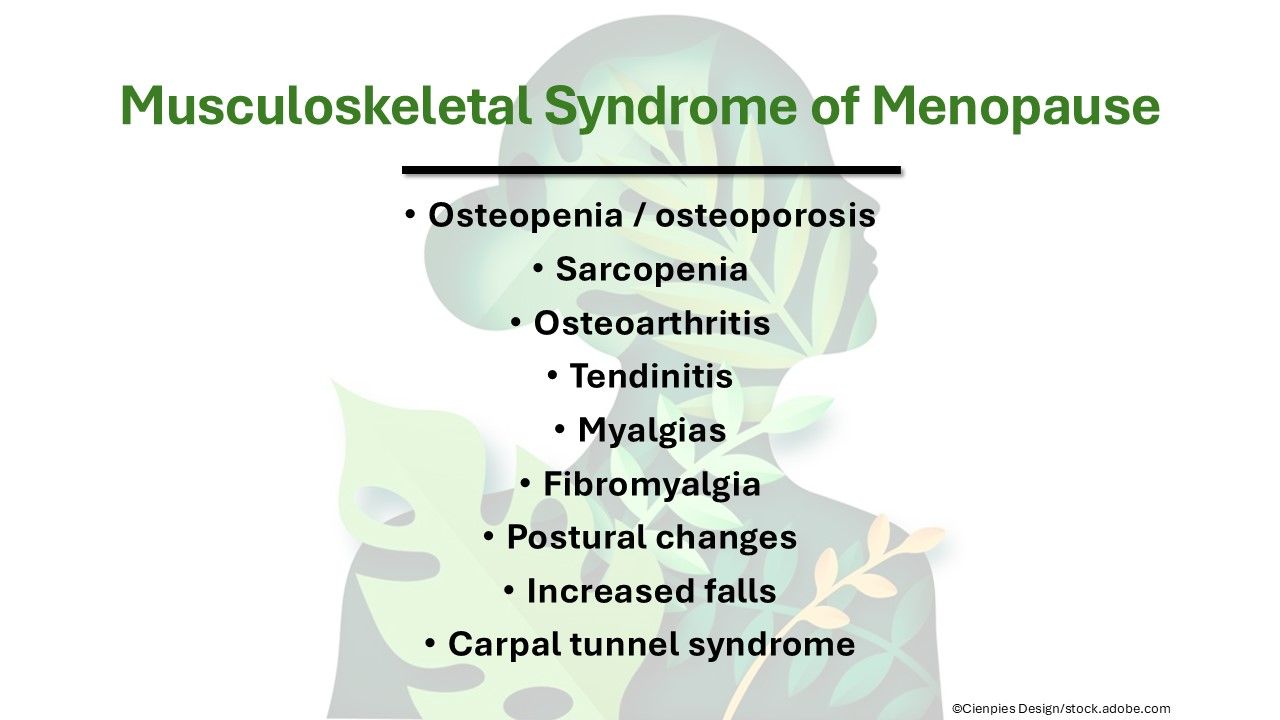 Musculoskeletal Syndrome of Menopause

• Osteopenia / osteoporosis
• Sarcopenia
• Osteoarthritis
• Tendinitis
• Myalgias
• Fibromyalgia
• Postural changes
• Increased falls
• Carpal tunnel syndrome

©Cienpies Design/stock.adobe.com